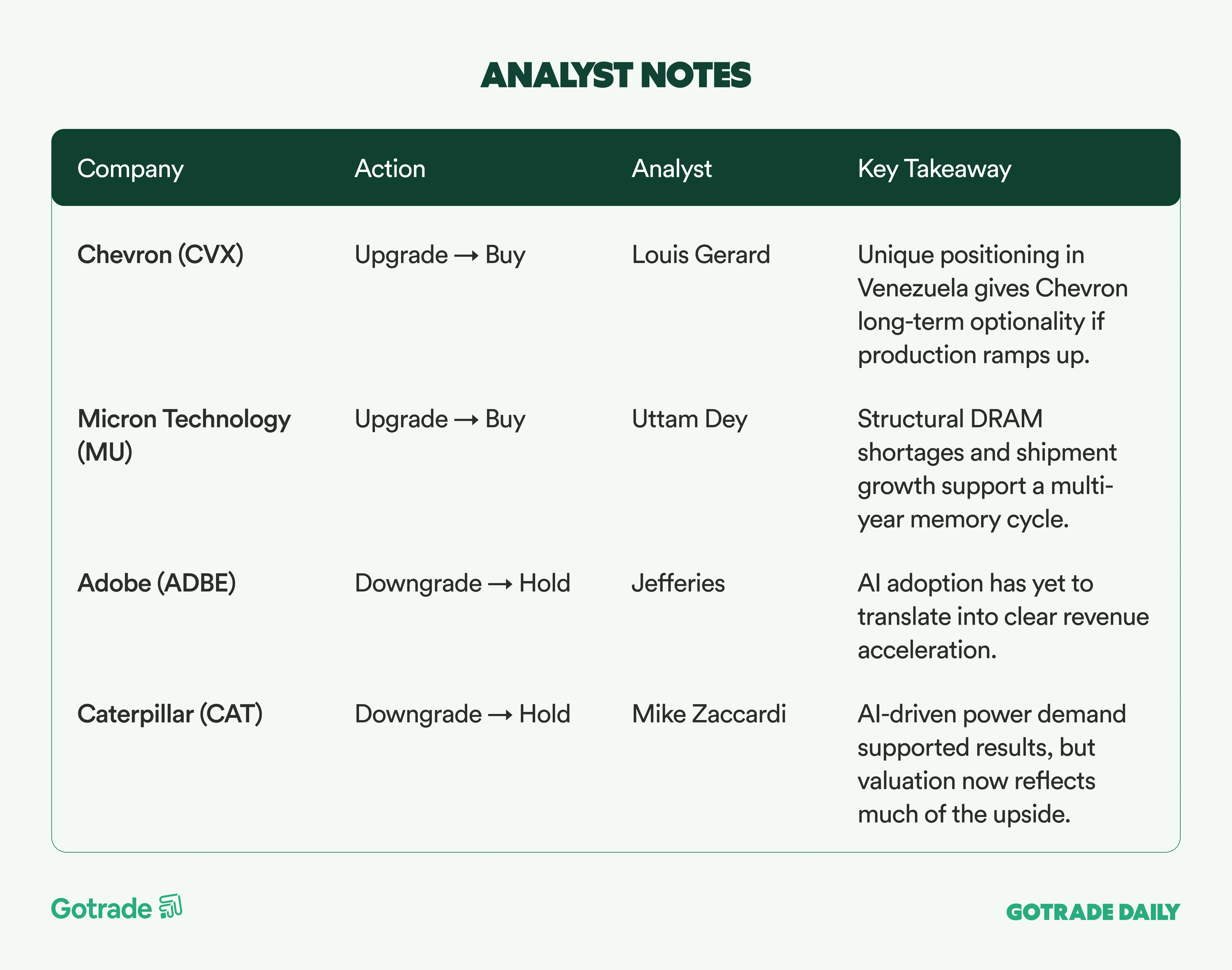 ANALYST NOTES

| Company | Action | Analyst | Key Takeaway |
|---|---|---|---|
| Chevron (CVX) | Upgrade → Buy | Louis Gerard | Unique positioning in Venezuela gives Chevron long-term optionality if production ramps up. |
| Micron Technology (MU) | Upgrade → Buy | Uttam Dey | Structural DRAM shortages and shipment growth support a multi-year memory cycle. |
| Adobe (ADBE) | Downgrade → Hold | Jefferies | AI adoption has yet to translate into clear revenue acceleration. |
| Caterpillar (CAT) | Downgrade → Hold | Mike Zaccardi | AI-driven power demand supported results, but valuation now reflects much of the upside. |

Gotrade

GOTRADE DAILY